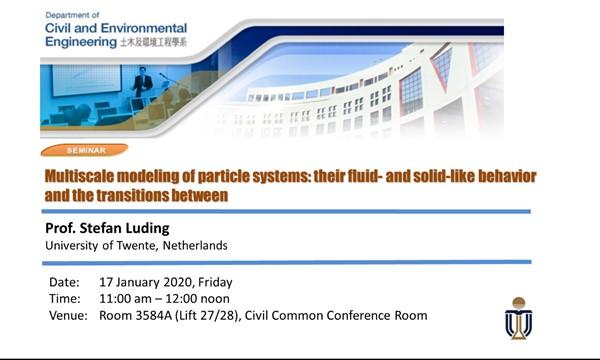 Department of
Civil and Environmental Engineering 土木及環境工程學系

SEMINAR

Multiscale modeling of particle systems: their fluid- and solid-like behavior and the transitions between

Prof. Stefan Luding
University of Twente, Netherlands

Date: 17 January 2020, Friday
Time: 11:00 am – 12:00 noon
Venue: Room 3584A (Lift 27/28), Civil Common Conference Room